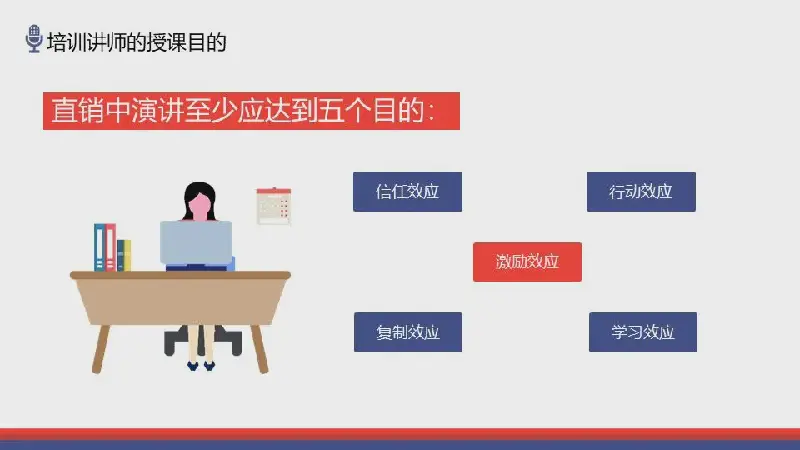 培训讲师的授课目的

直销中演讲至少应达到五个目的：

信任效应

行动效应

激励效应

复制效应

学习效应